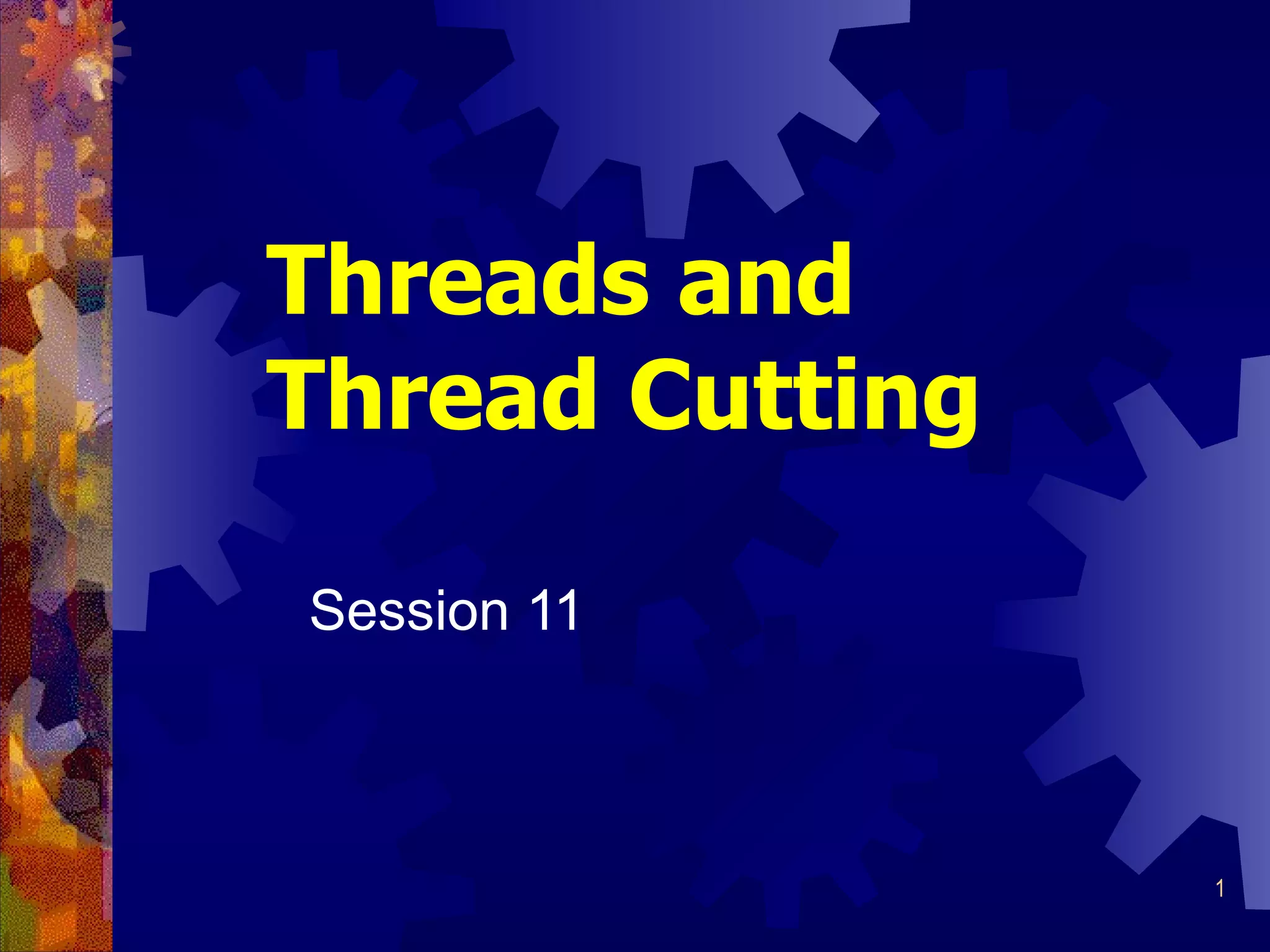 Threads and Thread Cutting

Session 11

1